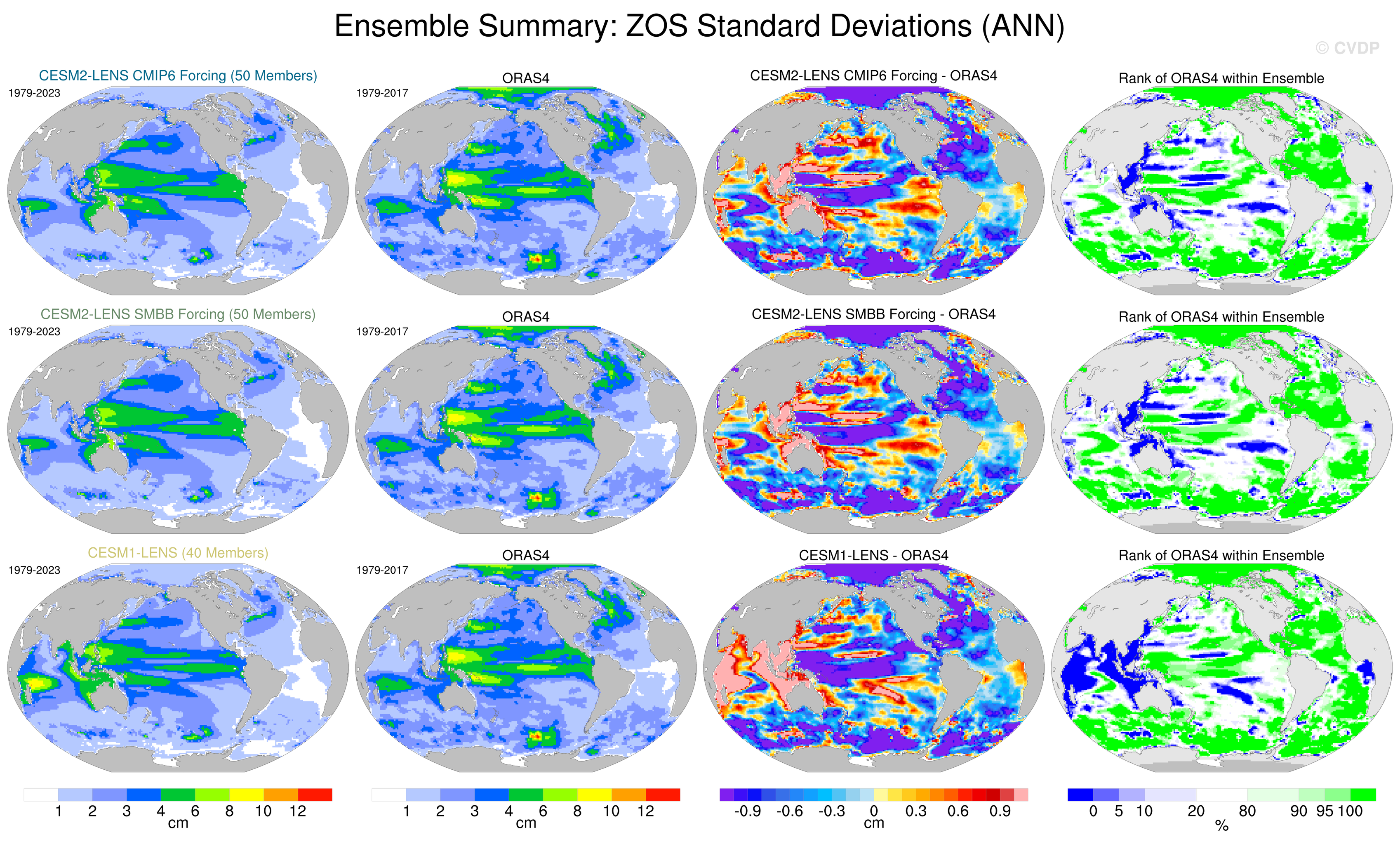 Ensemble Summary: ZOS Standard Deviations (ANN)

© CVDP

CESM2-LENS CMIP6 Forcing (50 Members)
1979-2023

ORAS4
1979-2017

CESM2-LENS CMIP6 Forcing - ORAS4

Rank of ORAS4 within Ensemble

CESM2-LENS SMBB Forcing (50 Members)
1979-2023

ORAS4
1979-2017

CESM2-LENS SMBB Forcing - ORAS4

Rank of ORAS4 within Ensemble

CESM1-LENS (40 Members)
1979-2023

ORAS4
1979-2017

CESM1-LENS - ORAS4

Rank of ORAS4 within Ensemble

1 2 3 4 6 8 10 12
cm

1 2 3 4 6 8 10 12
cm

-0.9 -0.6 -0.3 0 0.3 0.6 0.9
cm

0 5 10 20 80 90 95 100
%